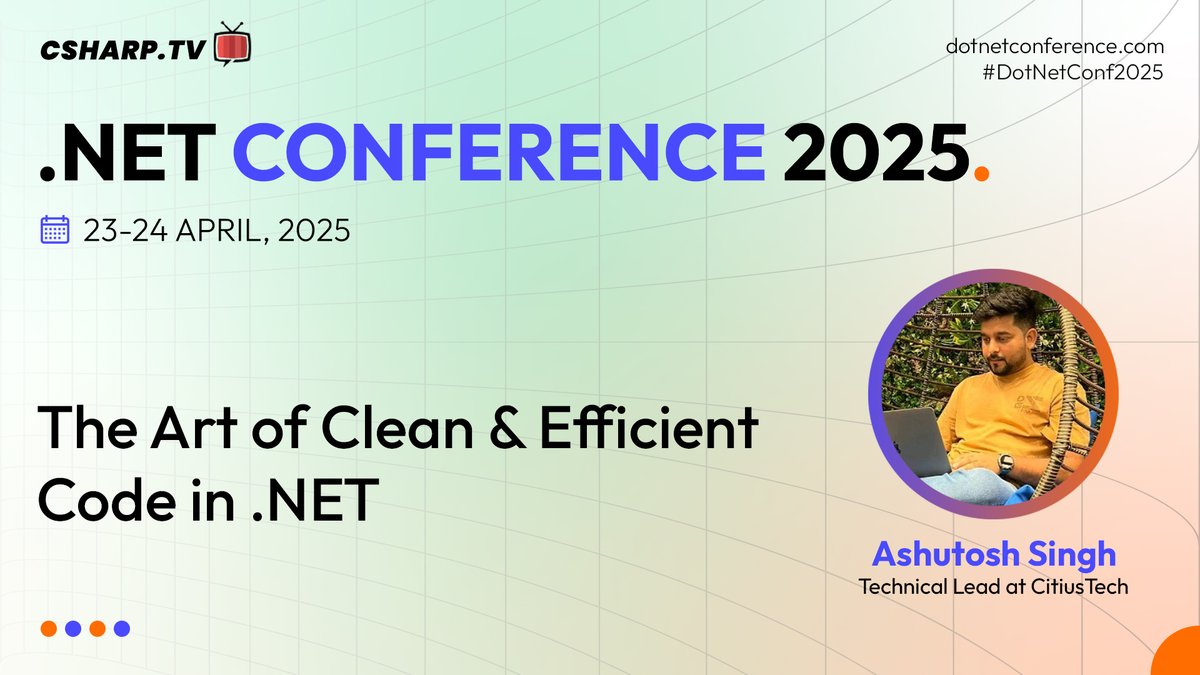 CSHARP.TV

dotnetconference.com
#DotNetConf2025

.NET CONFERENCE 2025.

23-24 APRIL, 2025

The Art of Clean & Efficient Code in .NET

Ashutosh Singh
Technical Lead at CitiusTech